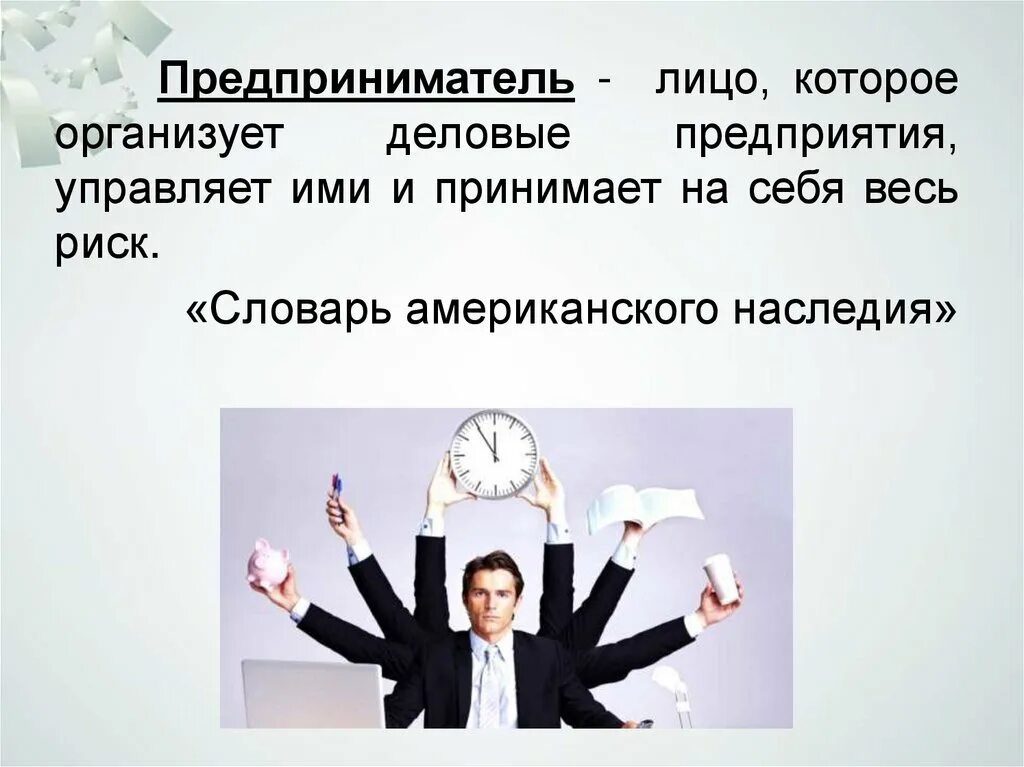 Предприниматель - лицо, которое организует деловые предприятия, управляет ими и принимает на себя весь риск.

«Словарь американского наследия»